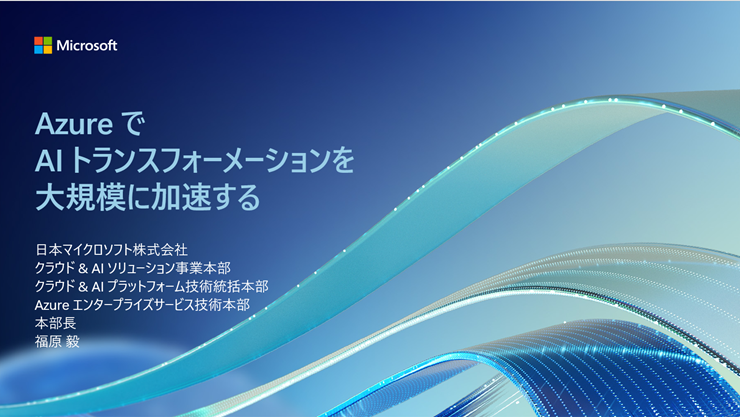 Microsoft

Azure で
AI トランスフォーメーションを
大規模に加速する

日本マイクロソフト株式会社
クラウド & AI ソリューション事業本部
クラウド & AI プラットフォーム技術統括本部
Azure エンタープライズサービス技術本部
本部長
福原 毅